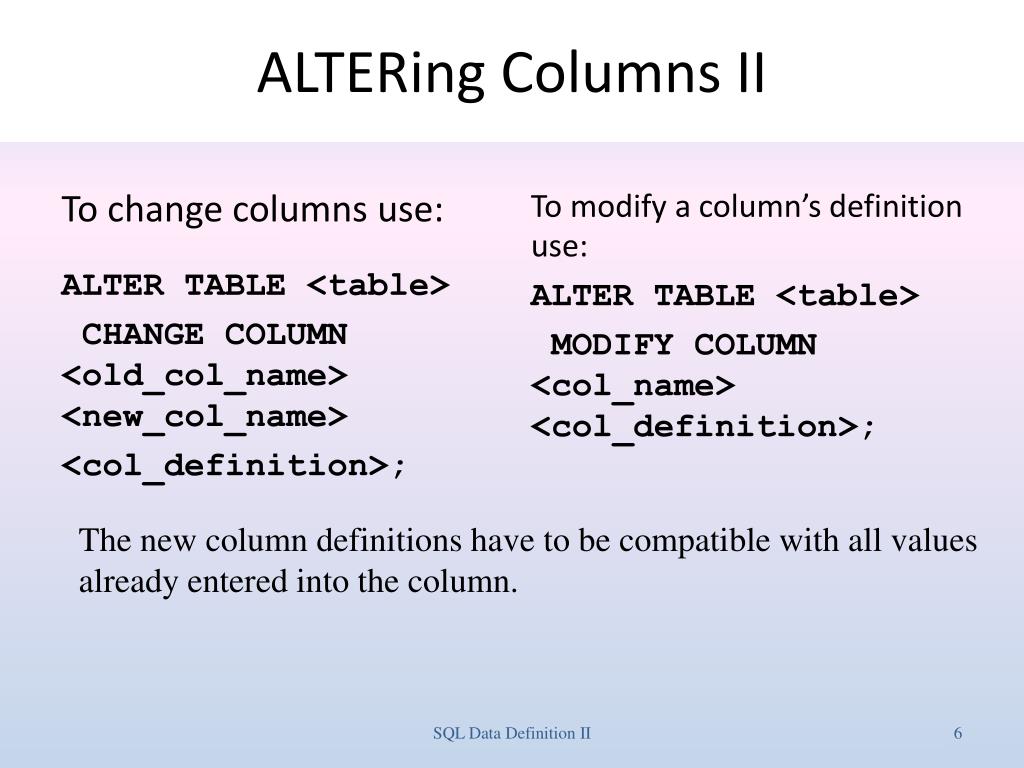 ALTERing Columns II

To change columns use:

ALTER TABLE <table>
CHANGE COLUMN <old_col_name> <new_col_name>
<col_definition>;

To modify a column's definition use:

ALTER TABLE <table>
MODIFY COLUMN <col_name> <col_definition>;

The new column definitions have to be compatible with all values already entered into the column.

SQL Data Definition II

6